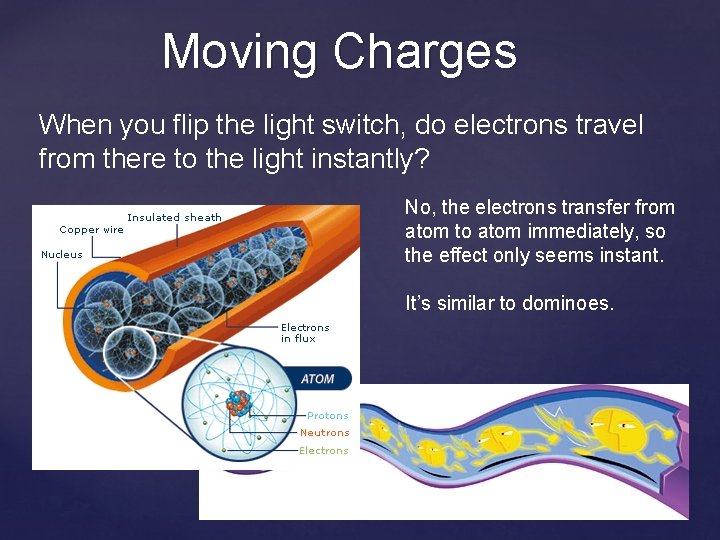 Moving Charges

When you flip the light switch, do electrons travel from there to the light instantly?

Insulated sheath
Copper wire
Nucleus
Electrons in flux
ATOM
Protons
Neutrons
Electrons

No, the electrons transfer from atom to atom immediately, so the effect only seems instant.

It's similar to dominoes.